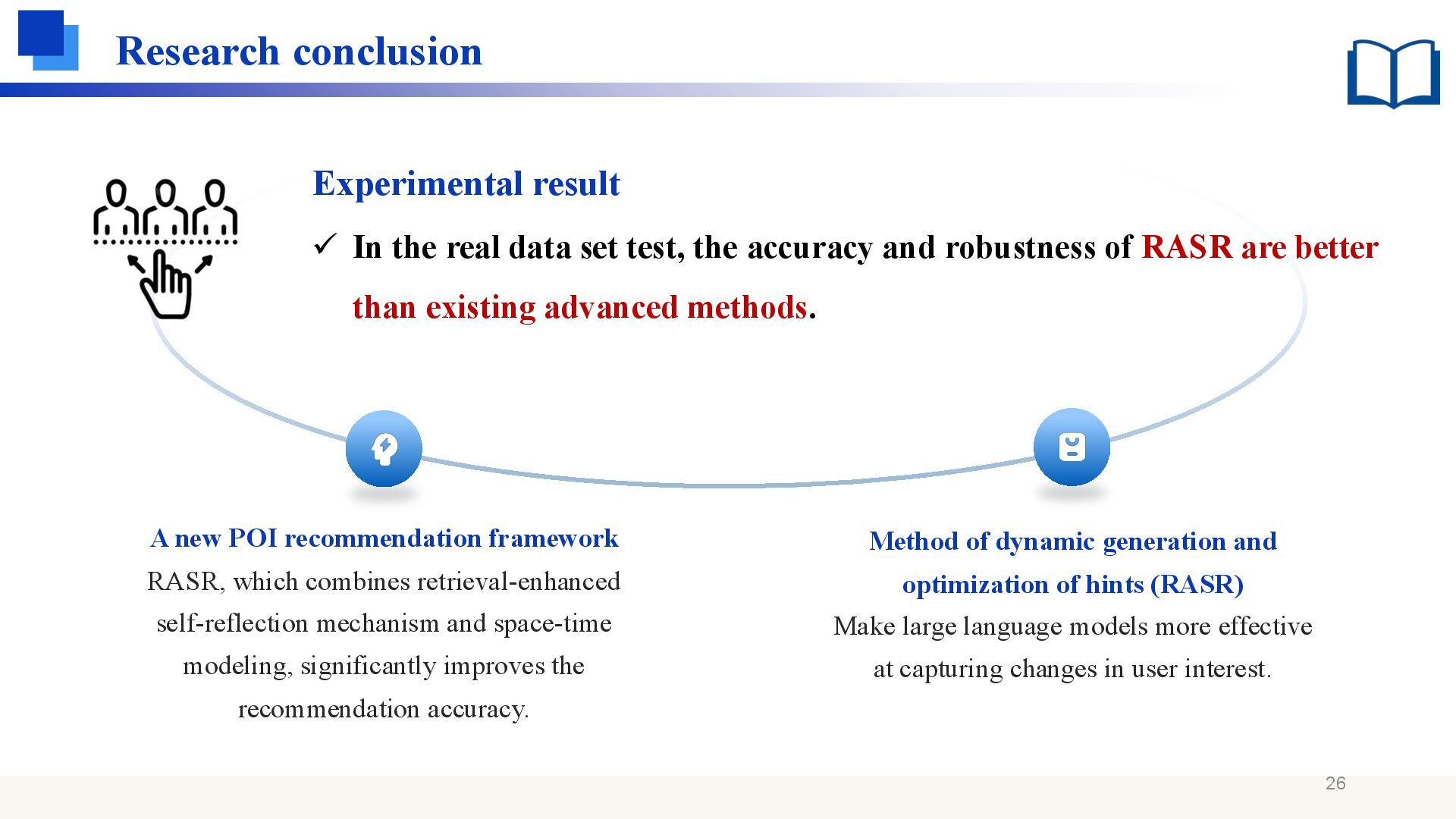 Research conclusion

Experimental result

✓ In the real data set test, the accuracy and robustness of RASR are better than existing advanced methods.

A new POI recommendation framework
RASR, which combines retrieval-enhanced self-reflection mechanism and space-time modeling, significantly improves the recommendation accuracy.

Method of dynamic generation and optimization of hints (RASR)
Make large language models more effective at capturing changes in user interest.

26